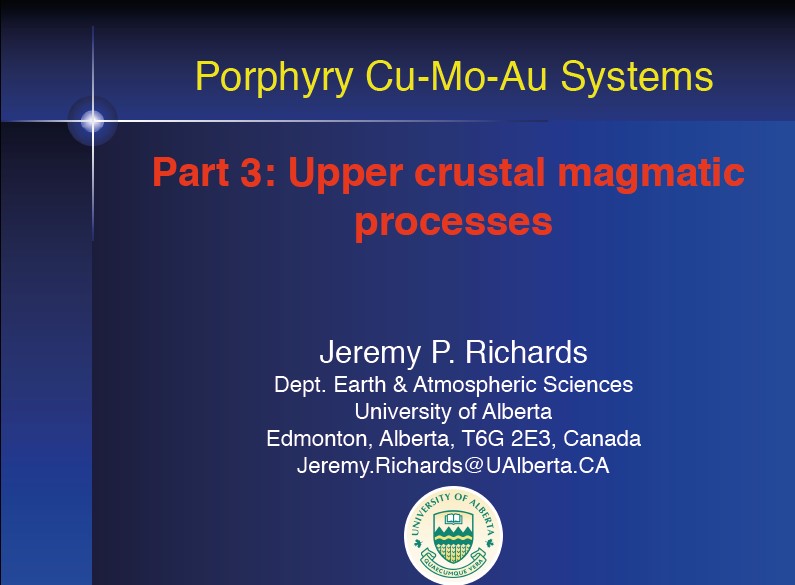 Porphyry Cu-Mo-Au Systems

Part 3: Upper crustal magmatic processes

Jeremy P. Richards
Dept. Earth & Atmospheric Sciences
University of Alberta
Edmonton, Alberta, T6G 2E3, Canada
Jeremy.Richards@UAlberta.CA

UNIVERSITY OF ALBERTA
QUAECUMQUE VERA